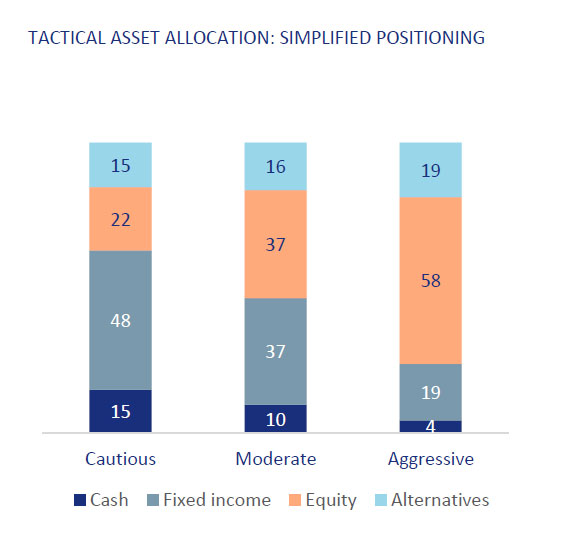 TACTICAL ASSET ALLOCATION: SIMPLIFIED POSITIONING

15
22
48
15

16
37
37
10

19
58
19
4

Cautious
Moderate
Aggressive

Cash
Fixed income
Equity
Alternatives